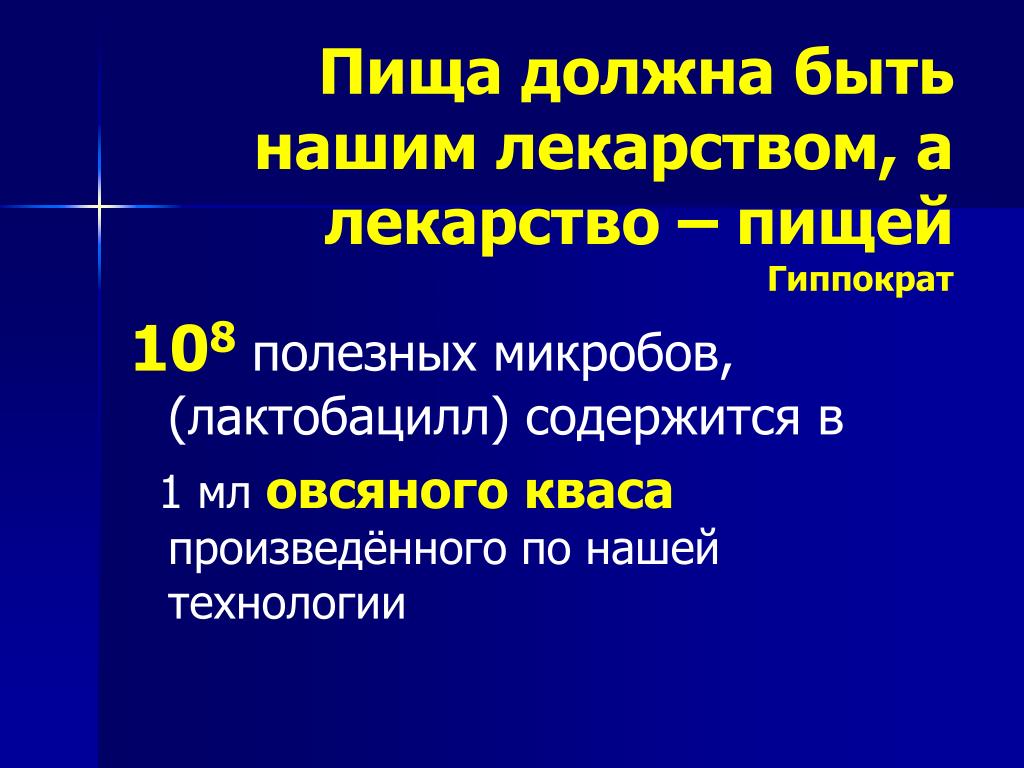 Пища должна быть нашим лекарством, а лекарство – пищей
Гиппократ

$10^8$ полезных микробов, (лактобацилл) содержится в

1 мл овсяного кваса произведённого по нашей технологии